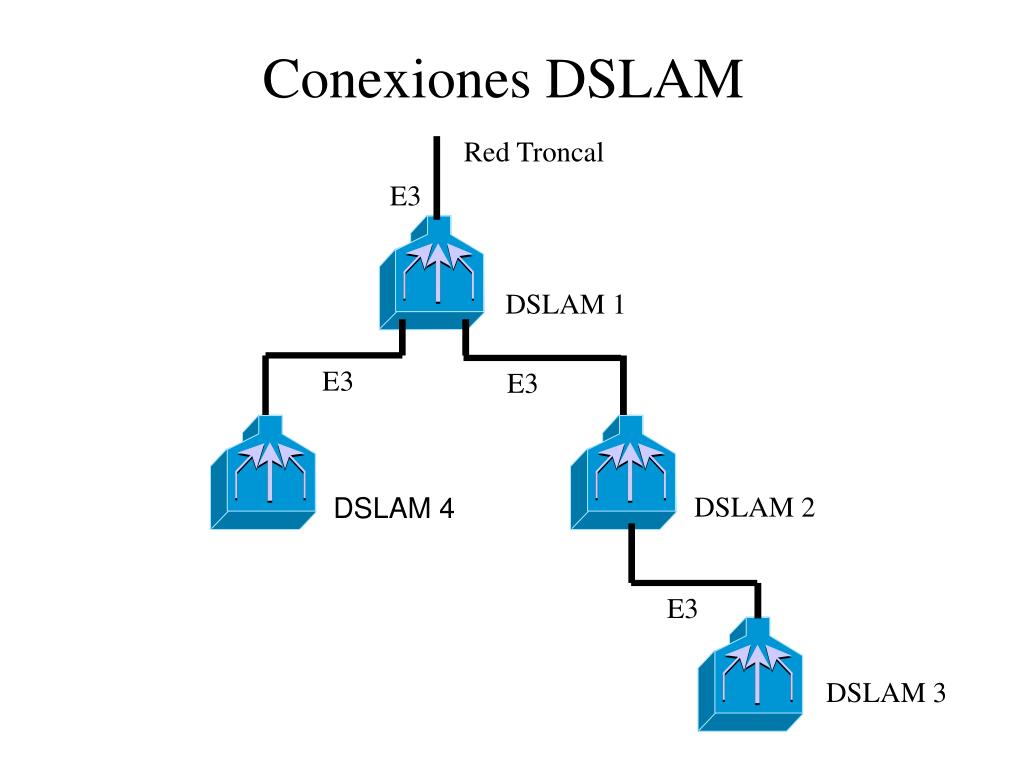 Conexiones DSLAM

Red Troncal

E3

DSLAM 1

E3

E3

DSLAM 4

DSLAM 2

E3

DSLAM 3